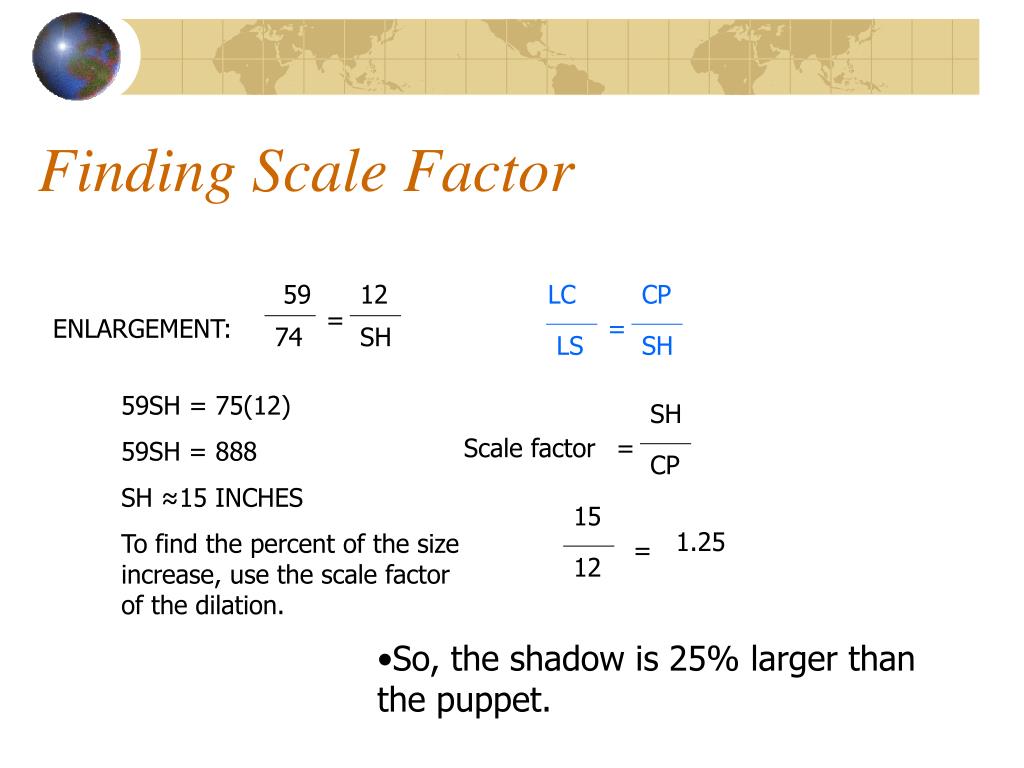 Finding Scale Factor

ENLARGEMENT: $\frac{59}{74} = \frac{12}{SH}$

$\frac{LC}{LS} = \frac{CP}{SH}$

59SH = 75(12)

59SH = 888

SH ≈15 INCHES

To find the percent of the size increase, use the scale factor of the dilation.

Scale factor $= \frac{SH}{CP}$

$\frac{15}{12} = 1.25$

•So, the shadow is 25% larger than the puppet.